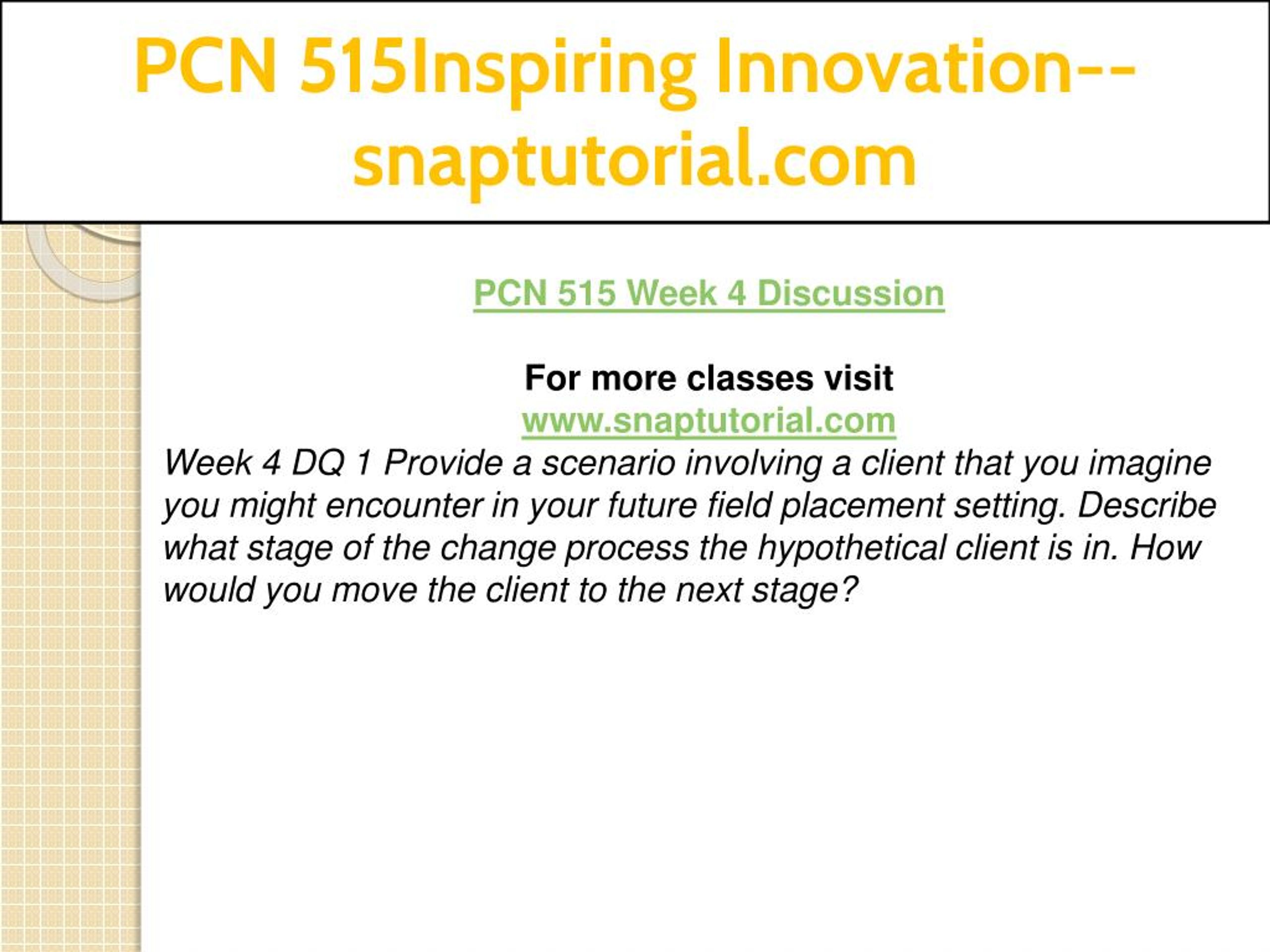 PCN 515Inspiring Innovation--snaptutorial.com

PCN 515 Week 4 Discussion

For more classes visit
www.snaptutorial.com

Week 4 DQ 1 Provide a scenario involving a client that you imagine you might encounter in your future field placement setting. Describe what stage of the change process the hypothetical client is in. How would you move the client to the next stage?